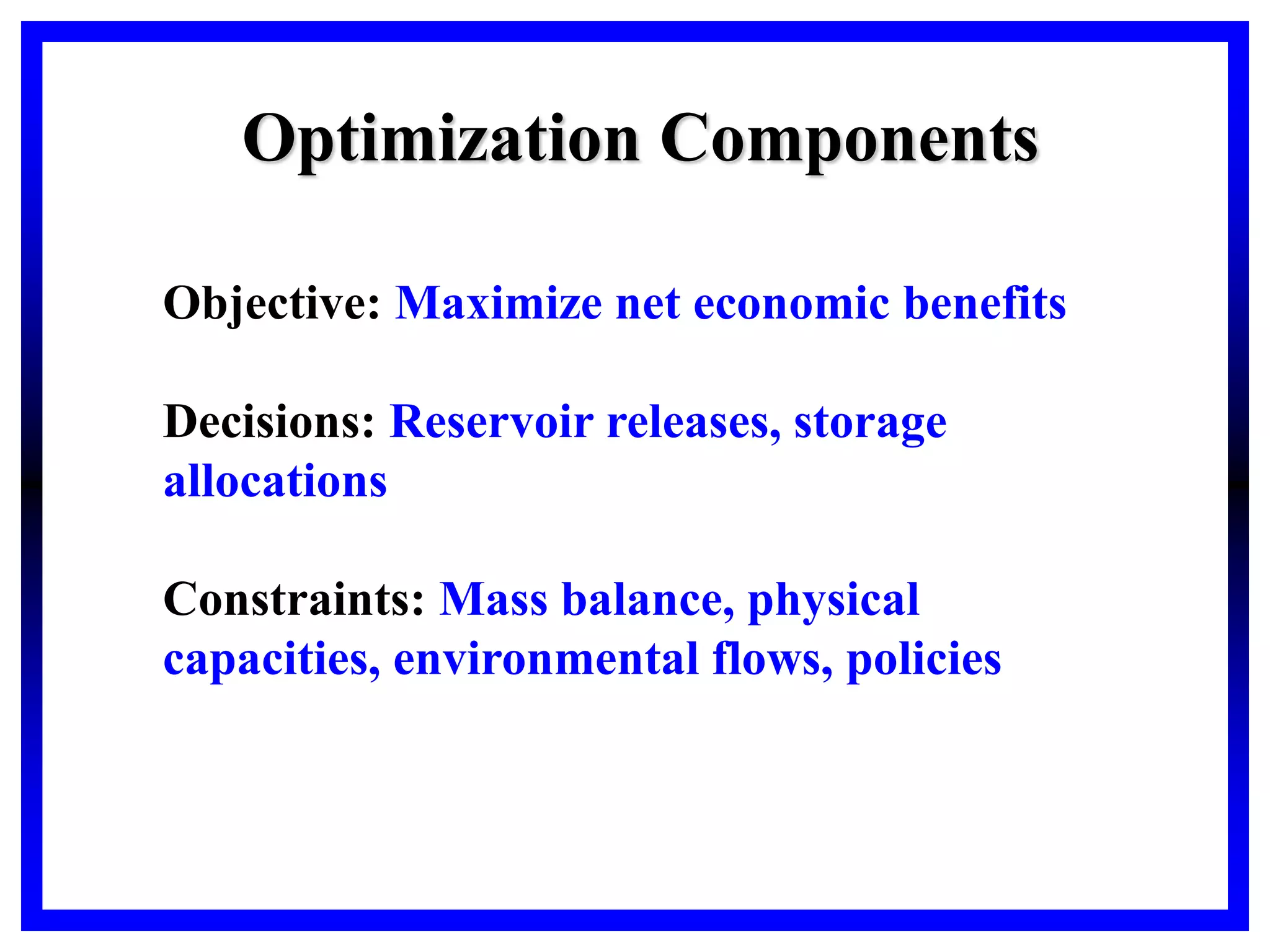 Optimization Components

Objective: Maximize net economic benefits

Decisions: Reservoir releases, storage allocations

Constraints: Mass balance, physical capacities, environmental flows, policies